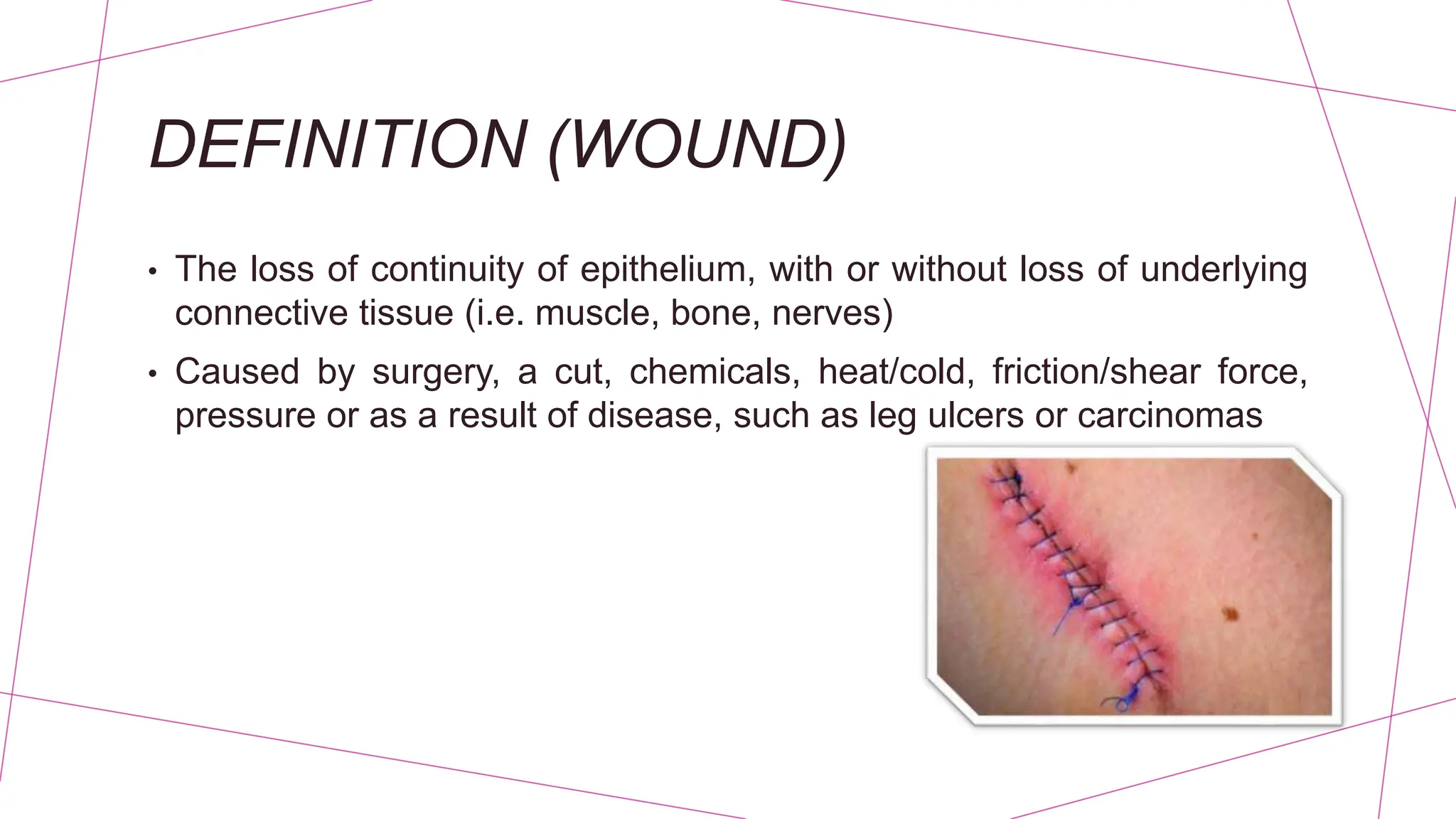 DEFINITION (WOUND)

• The loss of continuity of epithelium, with or without loss of underlying connective tissue (i.e. muscle, bone, nerves)

• Caused by surgery, a cut, chemicals, heat/cold, friction/shear force, pressure or as a result of disease, such as leg ulcers or carcinomas